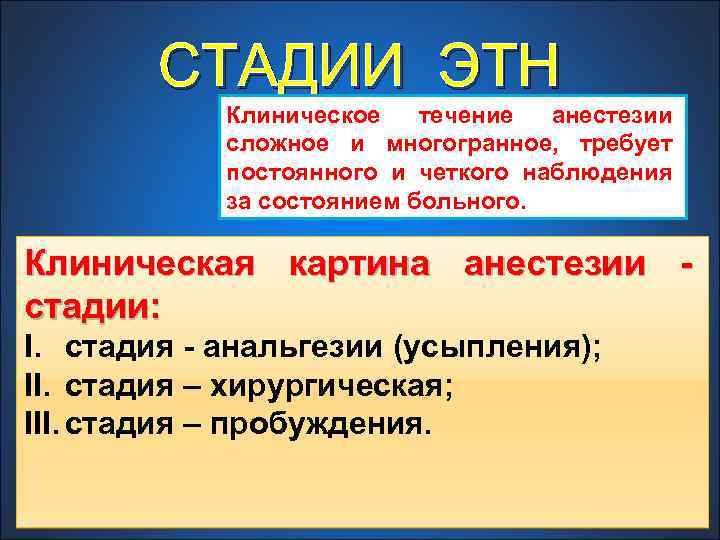 СТАДИИ ЭТН

Клиническое течение анестезии сложное и многогранное, требует постоянного и четкого наблюдения за состоянием больного.

Клиническая картина анестезии - стадии:
I. стадия - анальгезии (усыпления);
II. стадия – хирургическая;
III. стадия – пробуждения.